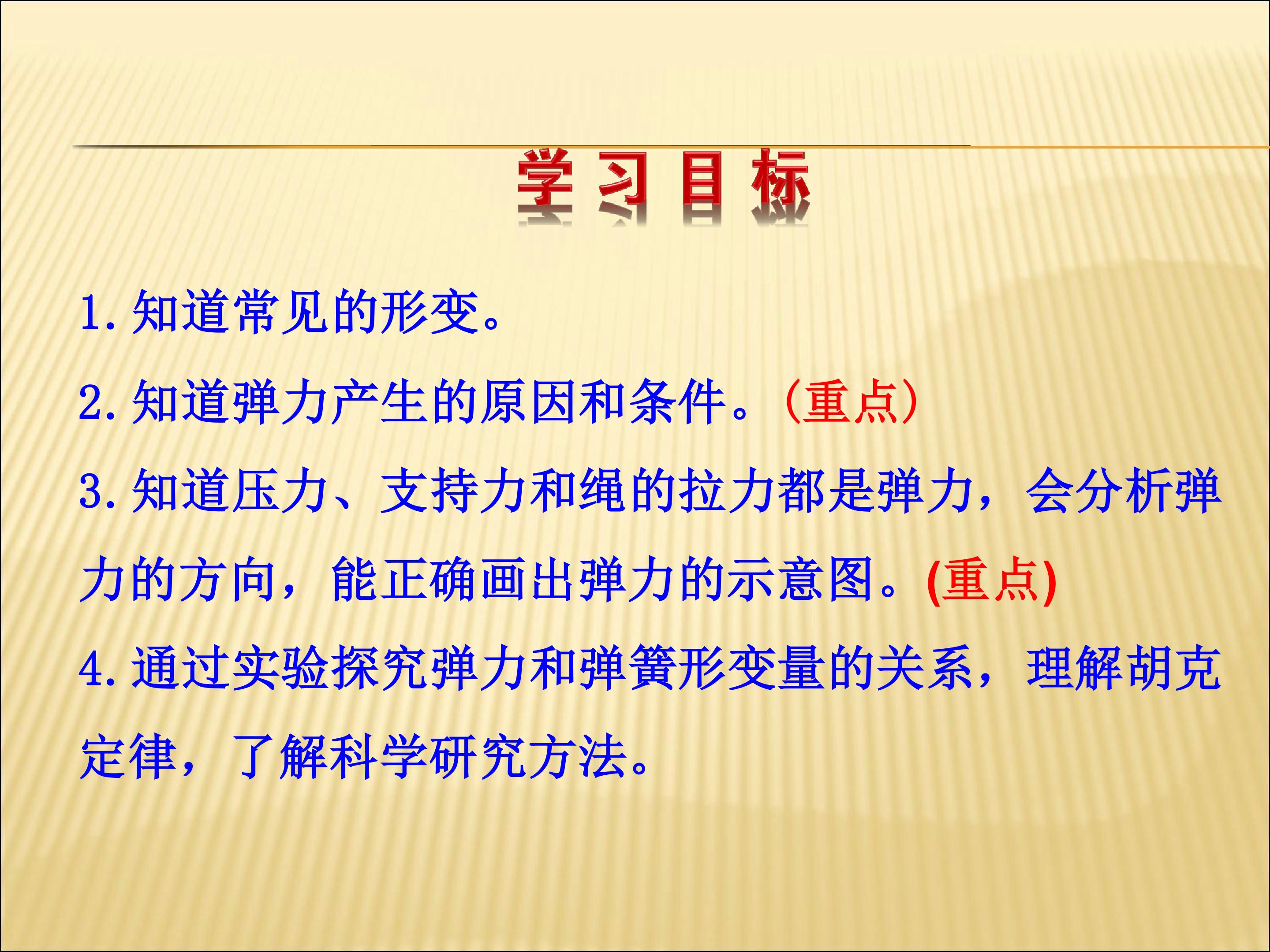 学习目标

1.知道常见的形变。

2.知道弹力产生的原因和条件。(重点)

3.知道压力、支持力和绳的拉力都是弹力，会分析弹力的方向，能正确画出弹力的示意图。(重点)

4.通过实验探究弹力和弹簧形变量的关系，理解胡克定律，了解科学研究方法。